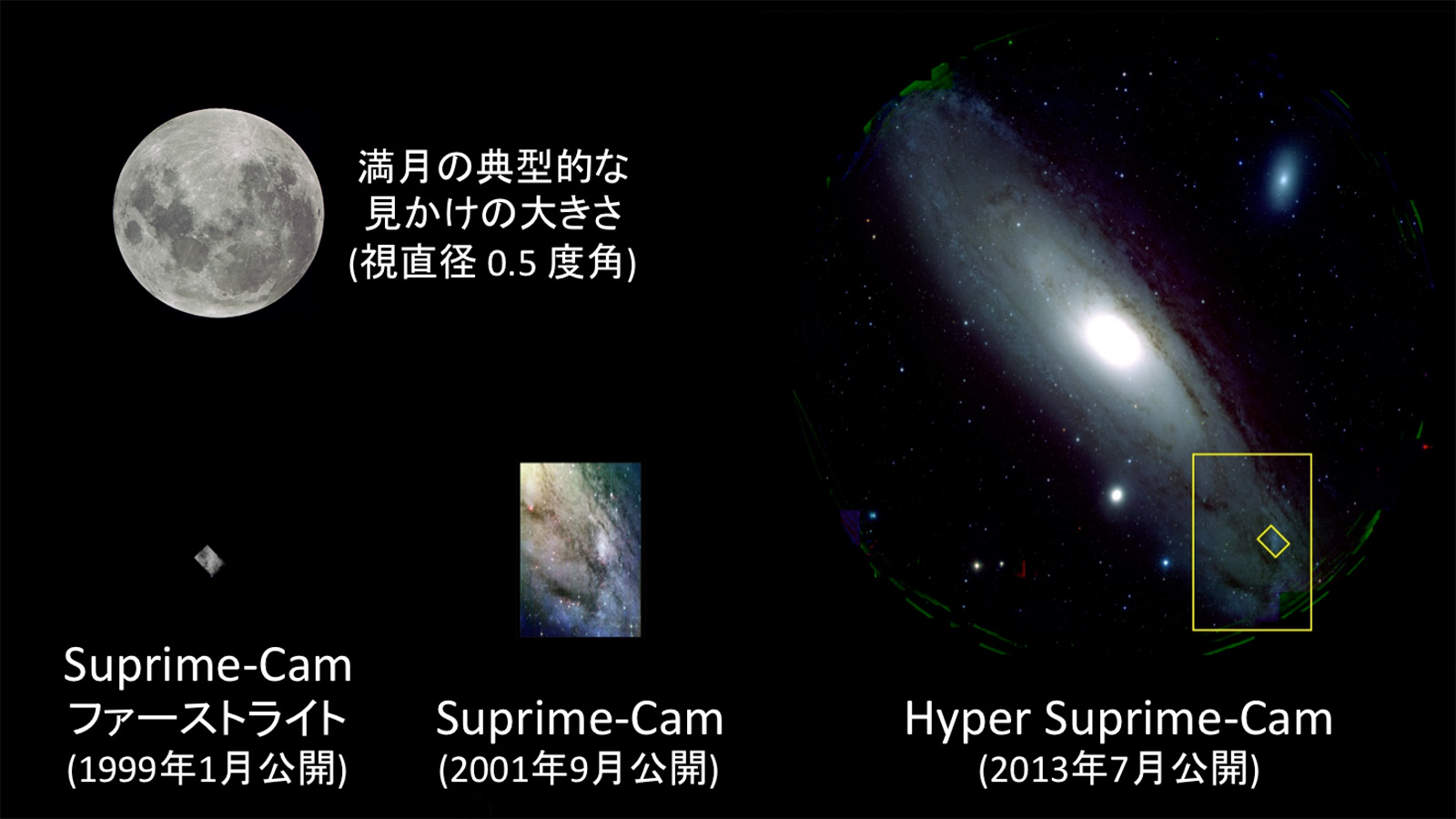 満月の典型的な
見かけの大きさ
(視直径 0.5 度角)

Suprime-Cam
ファーストライト
(1999年1月公開)

Suprime-Cam
(2001年9月公開)

Hyper Suprime-Cam
(2013年7月公開)